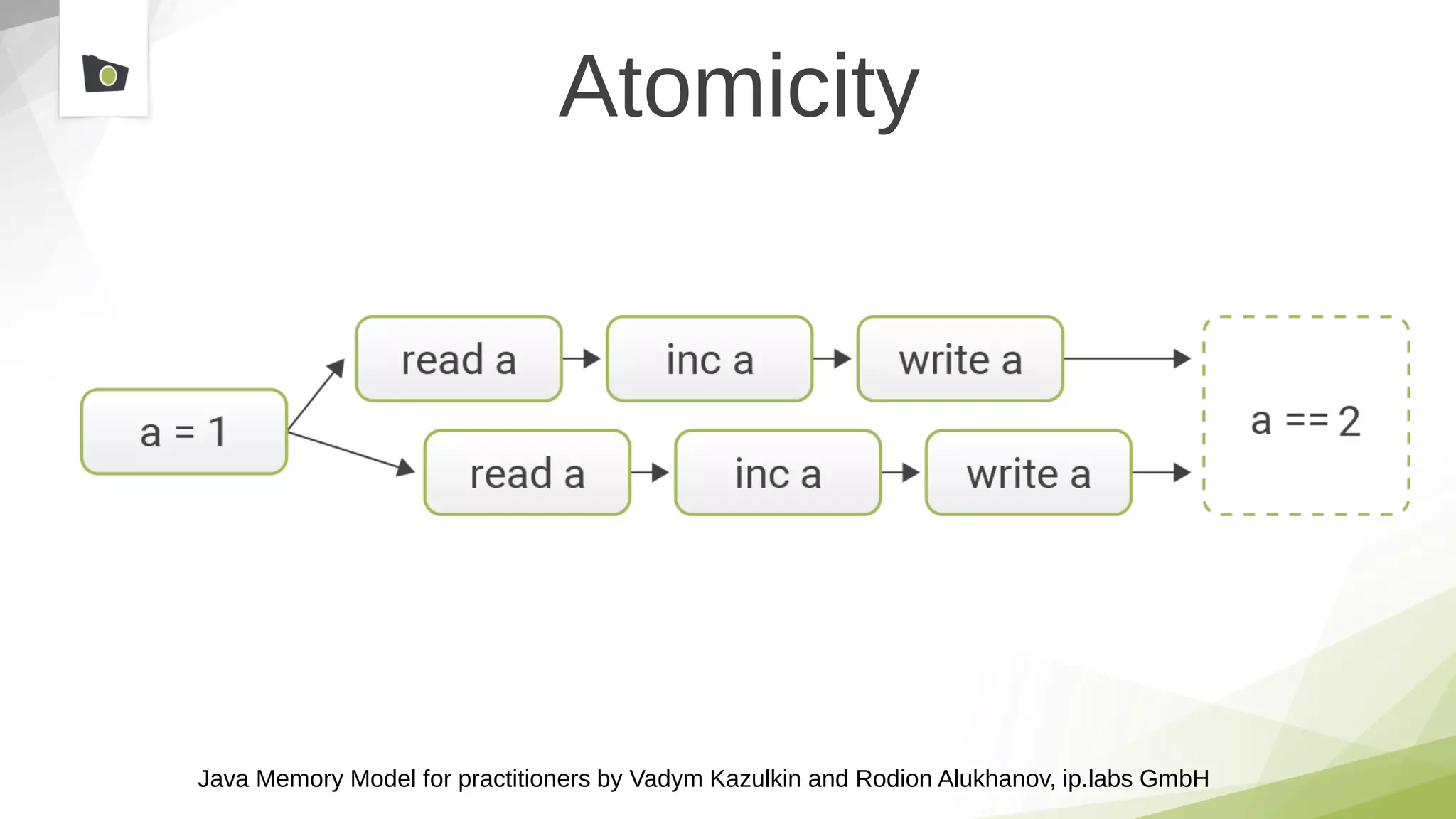 Atomicity

a = 1

read a

inc a

write a

read a

inc a

write a

a == 2

Java Memory Model for practitioners by Vadym Kazulkin and Rodion Alukhanov, ip.labs GmbH